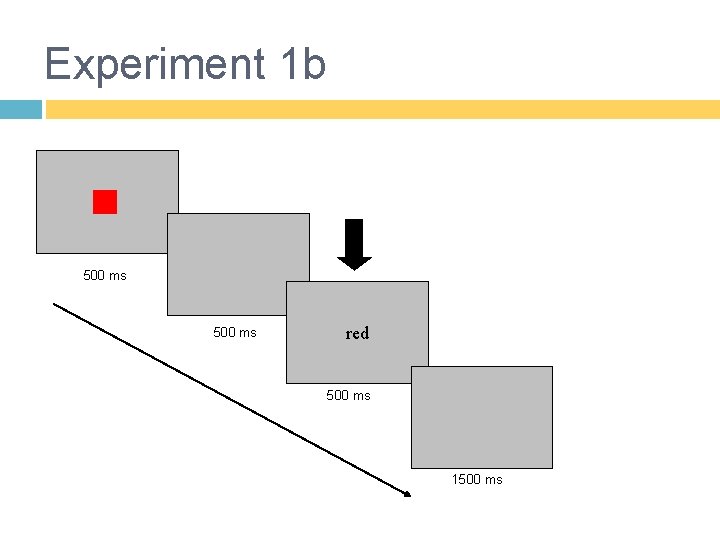 Experiment 1b

500 ms

500 ms

red

500 ms

1500 ms